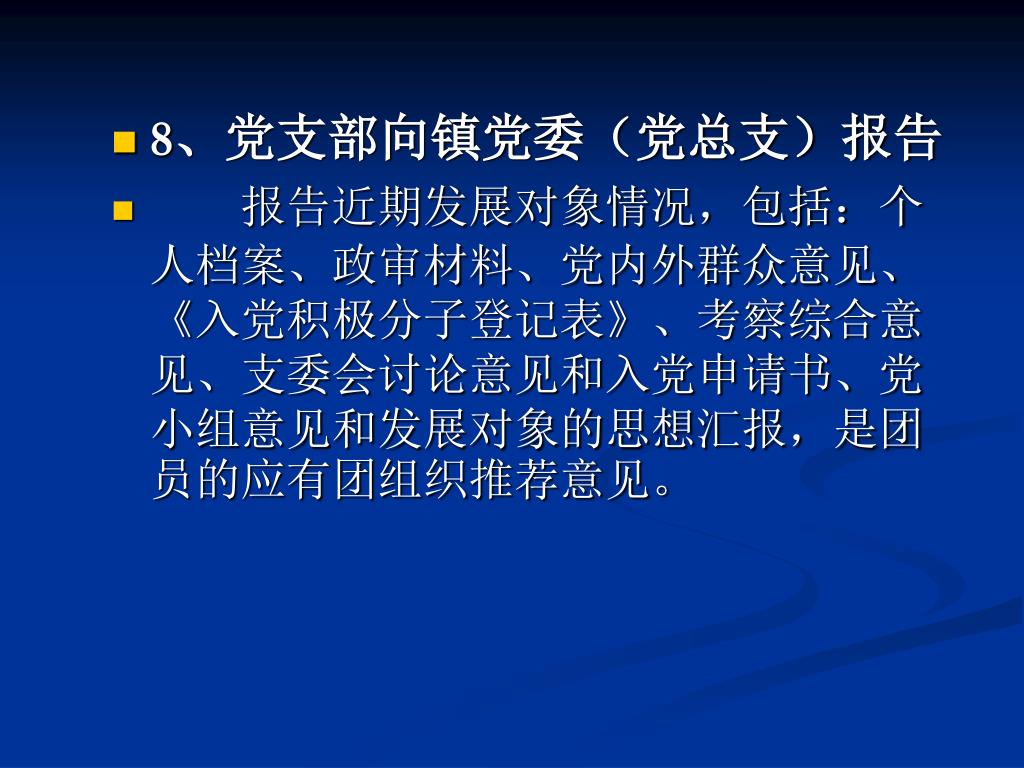 8、党支部向镇党委（党总支）报告

报告近期发展对象情况，包括：个人档案、政审材料、党内外群众意见、《入党积极分子登记表》、考察综合意见、支委会讨论意见和入党申请书、党小组意见和发展对象的思想汇报，是团员的应有团组织推荐意见。